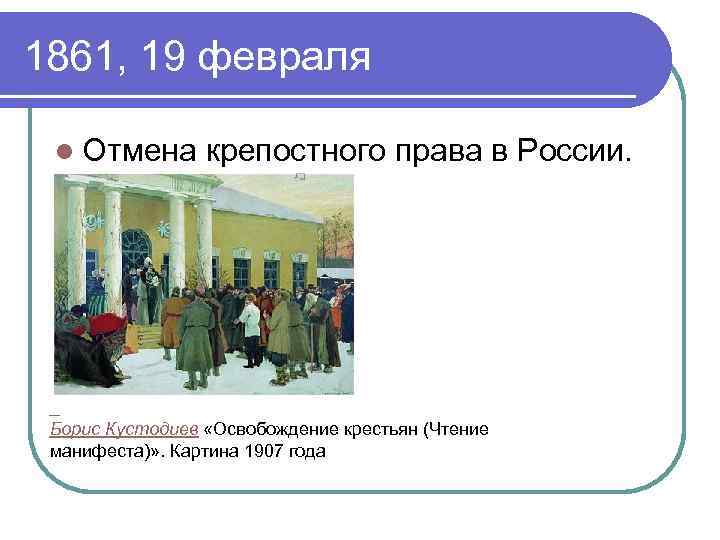 1861, 19 февраля

Отмена крепостного права в России.

Борис Кустодиев «Освобождение крестьян (Чтение манифеста)». Картина 1907 года